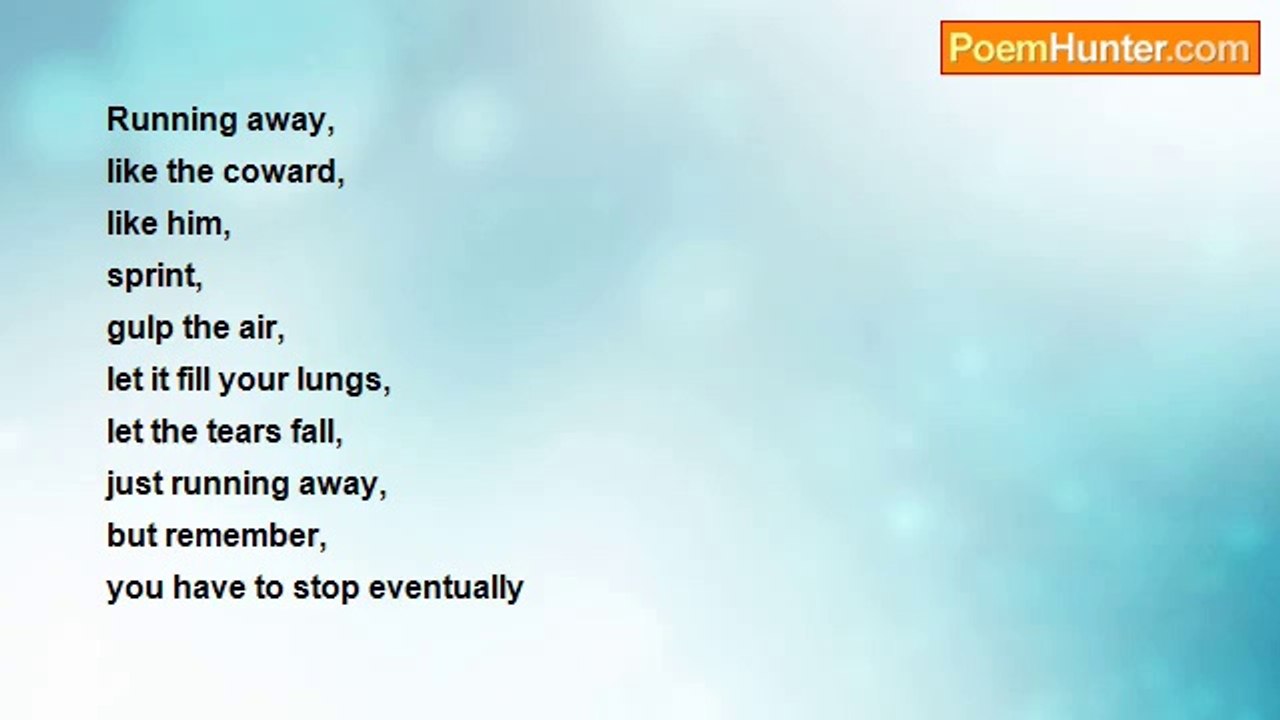 PoemHunter.com

Running away,
like the coward,
like him,
sprint,
gulp the air,
let it fill your lungs,
let the tears fall,
just running away,
but remember,
you have to stop eventually